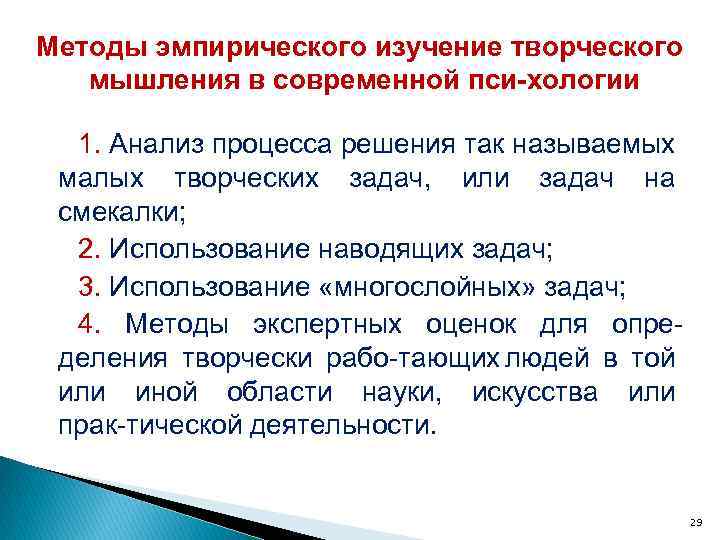 Методы эмпирического изучение творческого мышления в современной пси-хологии

1. Анализ процесса решения так называемых малых творческих задач, или задач на смекалки;

2. Использование наводящих задач;

3. Использование «многослойных» задач;

4. Методы экспертных оценок для определения творчески рабо-тающих людей в той или иной области науки, искусства или прак-тической деятельности.

29